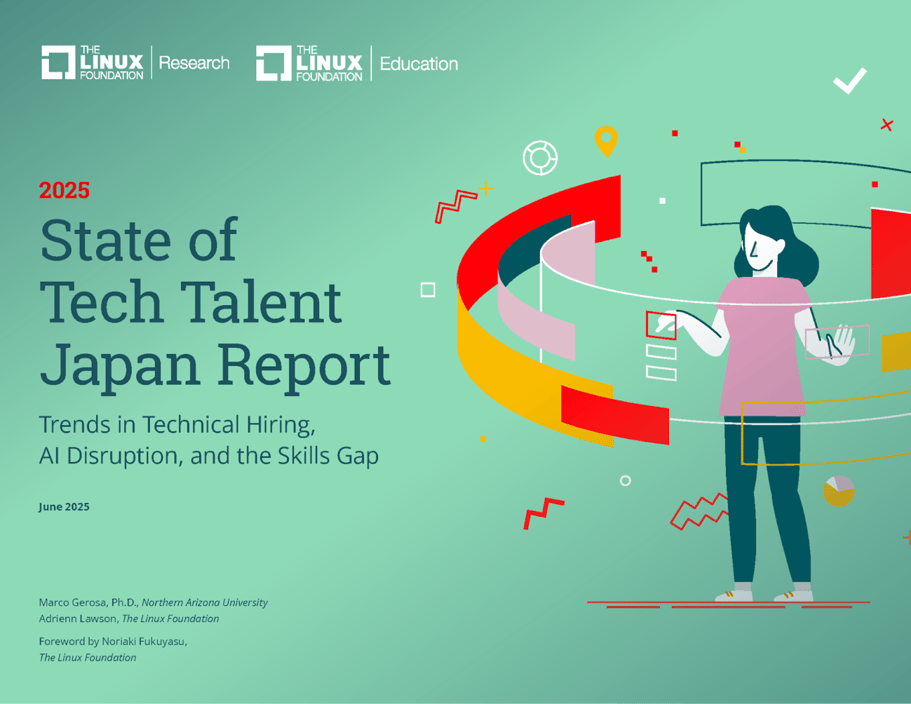 THE LINUX FOUNDATION | Research THE LINUX FOUNDATION | Education

2025
State of Tech Talent Japan Report

Trends in Technical Hiring, AI Disruption, and the Skills Gap

June 2025

Marco Gerosa, Ph.D., Northern Arizona University
Adrienn Lawson, The Linux Foundation

Foreword by Noriaki Fukuyasu,
The Linux Foundation